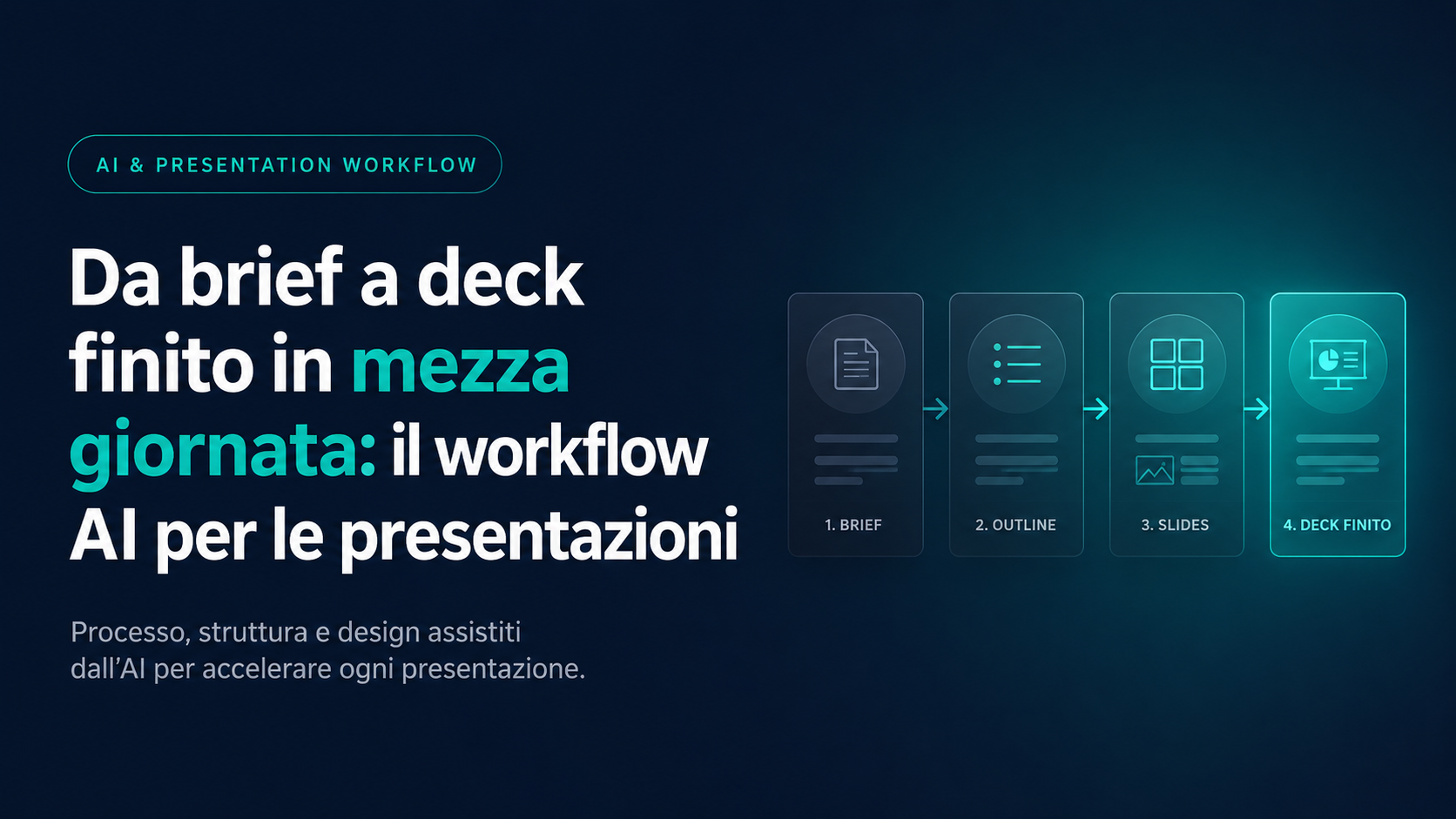 AI & PRESENTATION WORKFLOW

Da brief a deck finito in mezza giornata: il workflow AI per le presentazioni

Processo, struttura e design assistiti dall'AI per accelerare ogni presentazione.

1. BRIEF

2. OUTLINE

3. SLIDES

4. DECK FINITO